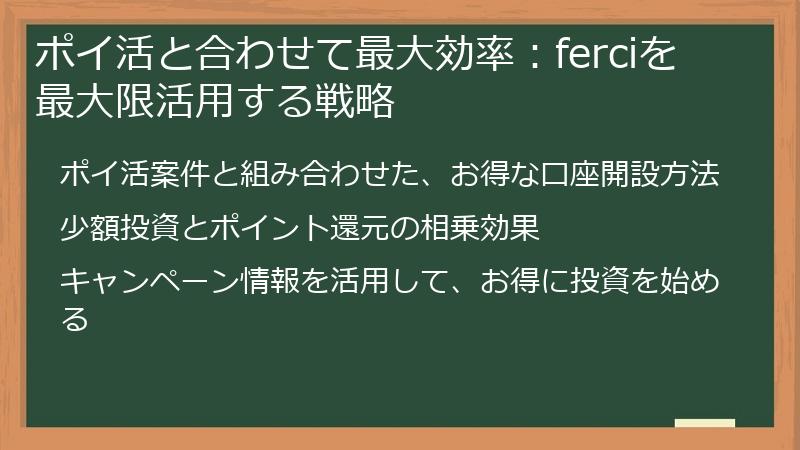 ポイ活と合わせて最大効率：ferciを最大限活用する戦略

ポイ活案件と組み合わせた、お得な口座開設方法

少額投資とポイント還元の相乗効果

キャンペーン情報を活用して、お得に投資を始める